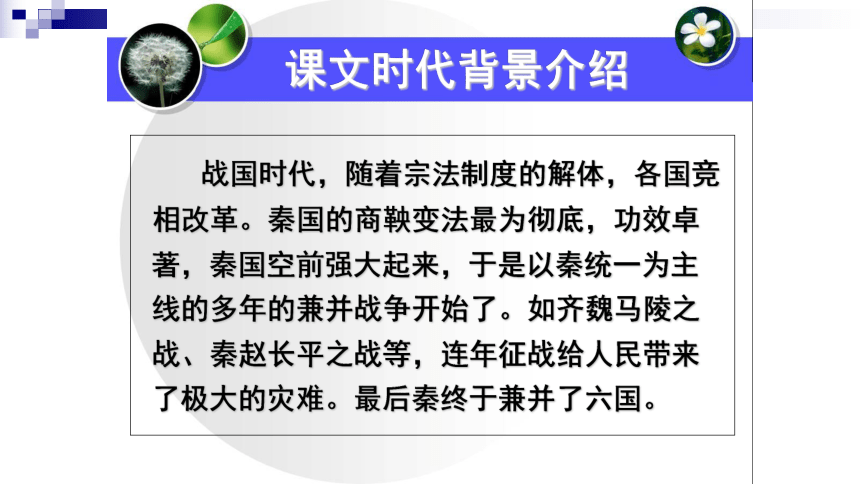 课文时代背景介绍

战国时代，随着宗法制度的解体，各国竞相改革。秦国的商鞅变法最为彻底，功效卓著，秦国空前强大起来，于是以秦统一为主线的多年的兼并战争开始了。如齐魏马陵之战、秦赵长平之战等，连年征战给人民带来了极大的灾难。最后秦终于兼并了六国。